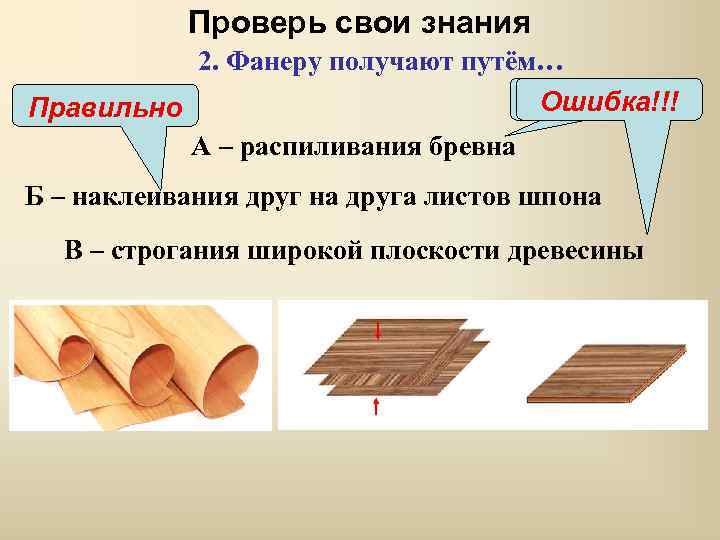 Проверь свои знания

2. Фанеру получают путём…

Правильно

Ошибка!!!

А – распиливания бревна

Б – наклеивания друг на друга листов шпона

В – строгания широкой плоскости древесины